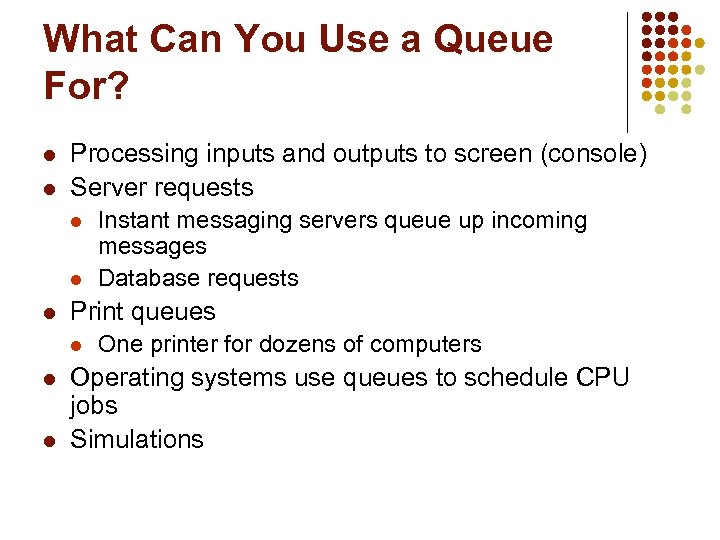 What Can You Use a Queue For?

- Processing inputs and outputs to screen (console)
- Server requests
  - Instant messaging servers queue up incoming messages
  - Database requests
- Print queues
  - One printer for dozens of computers
- Operating systems use queues to schedule CPU jobs
- Simulations